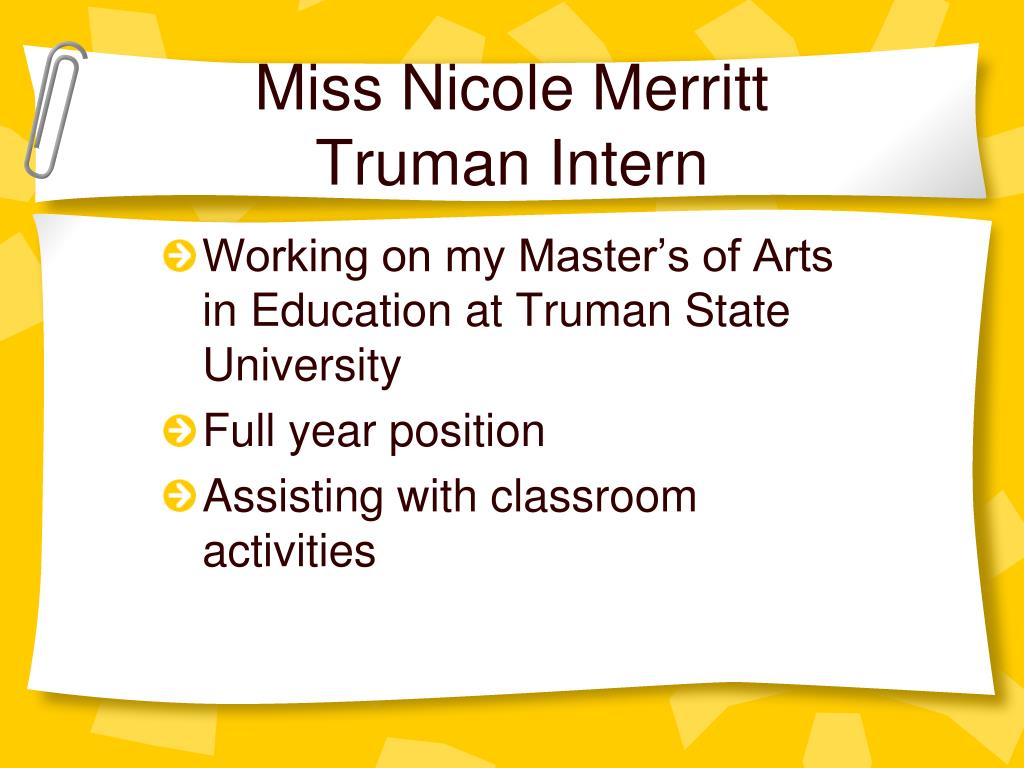 Miss Nicole Merritt
Truman Intern

Working on my Master’s of Arts in Education at Truman State University

Full year position

Assisting with classroom activities